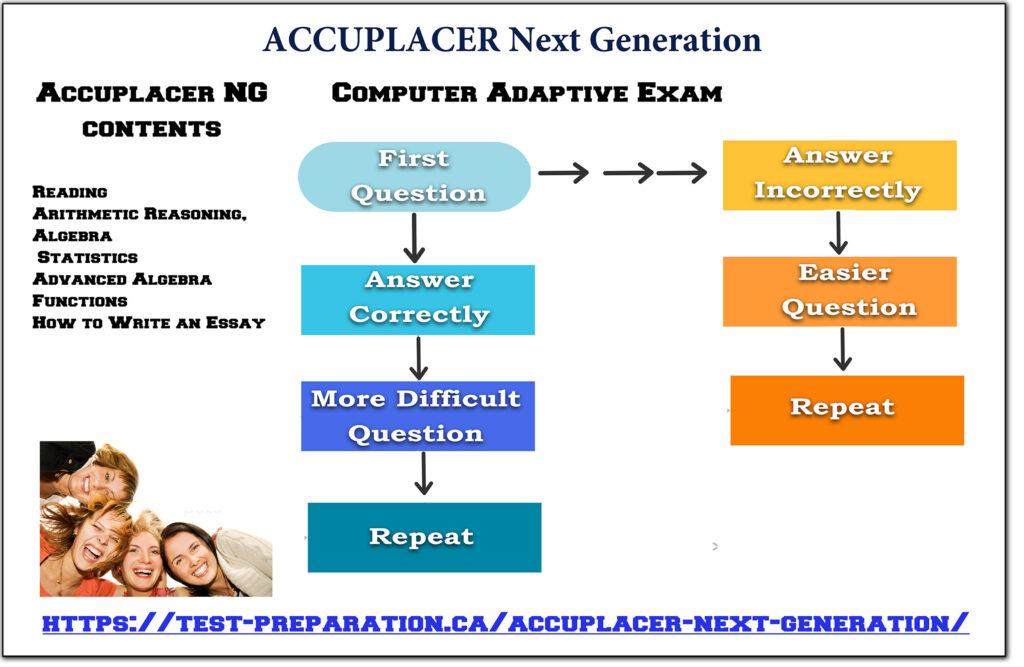 ACCUPLACER Next Generation

Accuplacer NG contents

Reading
Arithmetic Reasoning,
Algebra
Statistics
Advanced Algebra
Functions
How to Write an Essay

Computer Adaptive Exam

First Question

Answer Correctly

More Difficult Question

Repeat

Answer Incorrectly

Easier Question

Repeat

https://test-preparation.ca/accuplacer-next-generation/